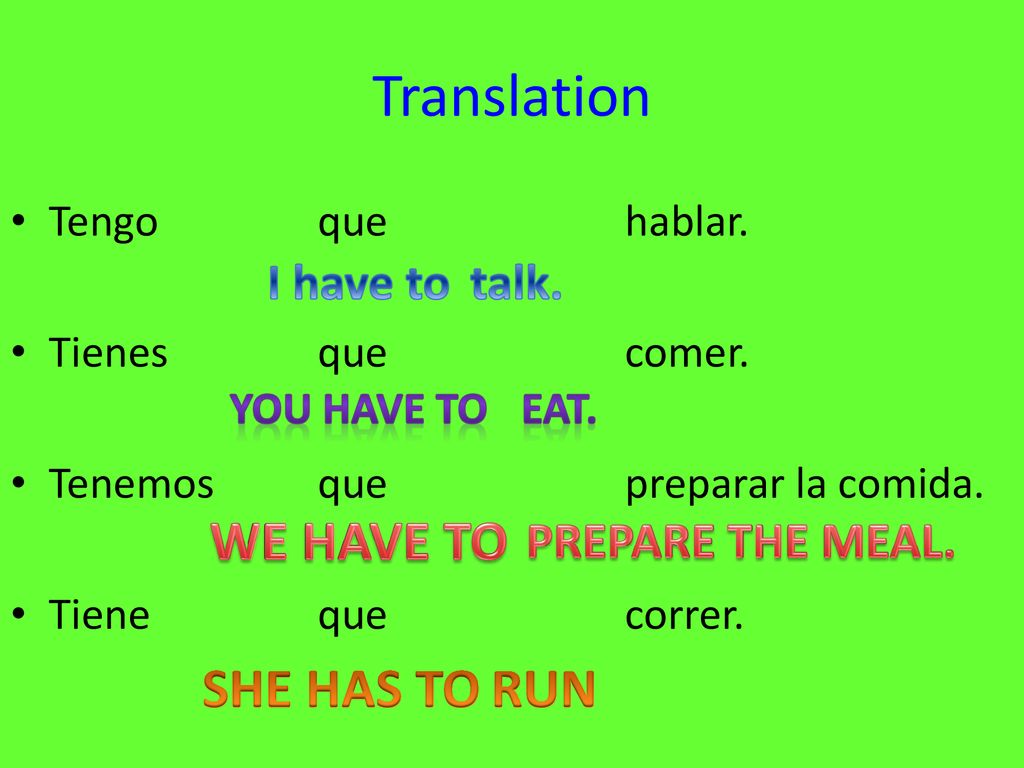 Translation

• Tengo que hablar.

I have to talk.

• Tienes que comer.

YOU HAVE TO EAT.

• Tenemos que preparar la comida.

WE HAVE TO PREPARE THE MEAL.

• Tiene que correr.

SHE HAS TO RUN